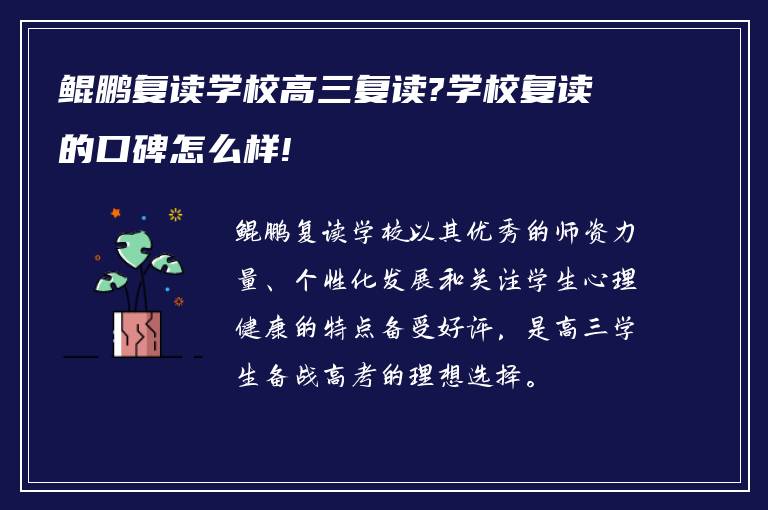 鲲鹏复读学校高三复读?学校复读的口碑怎么样!

鲲鹏复读学校以其优秀的师资力量、个性化发展和关注学生心理健康的特点备受好评，是高三学生备战高考的理想选择。